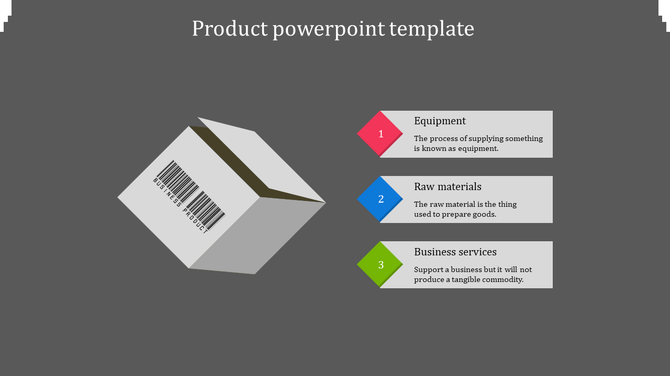 Product powerpoint template

BUSINESS PRODUCT

1
Equipment
The process of supplying something is known as equipment.

2
Raw materials
The raw material is the thing used to prepare goods.

3
Business services
Support a business but it will not produce a tangible commodity.